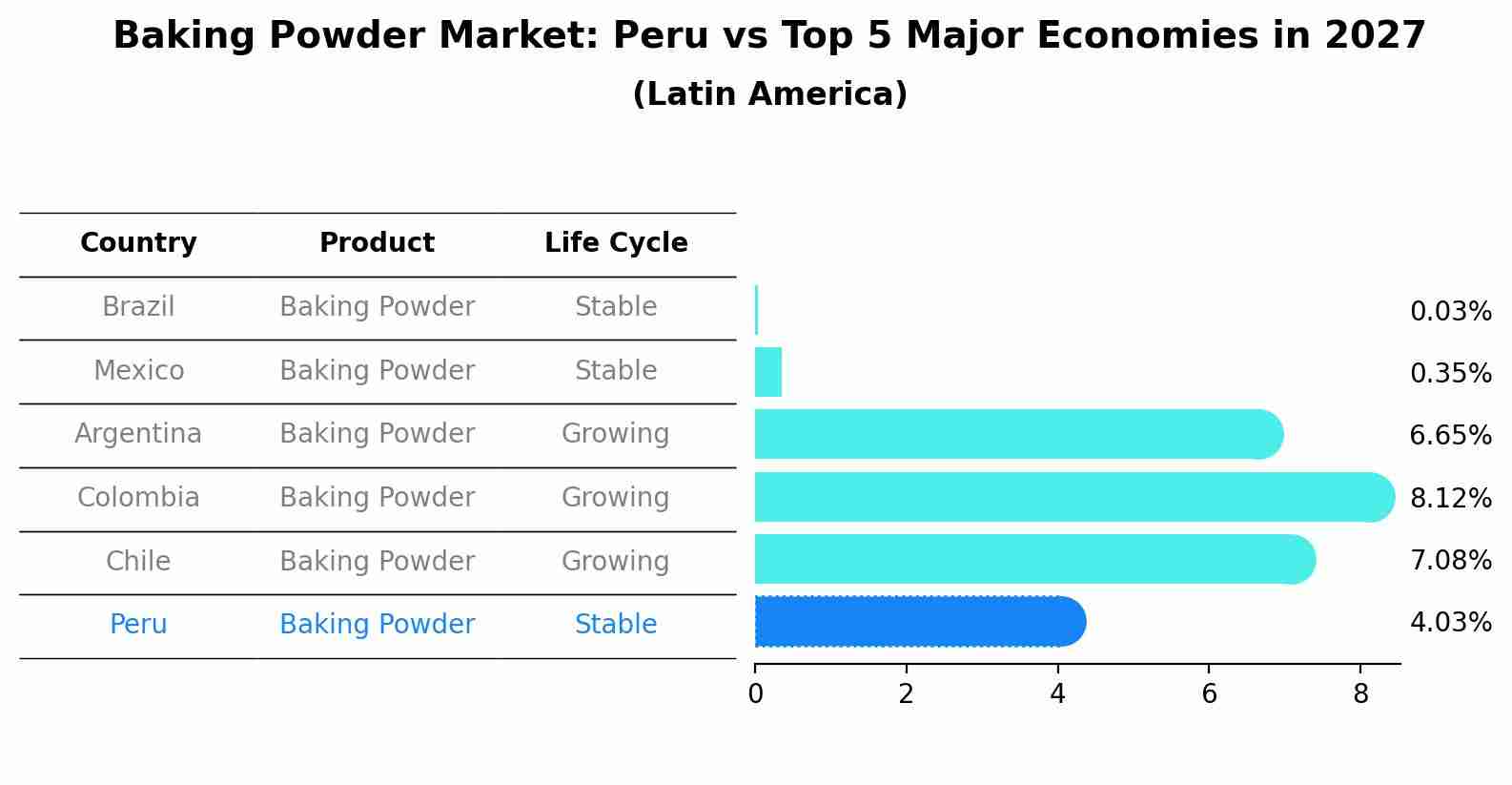 Baking Powder Market: Peru vs Top 5 Major Economies in 2027
(Latin America)

| Country | Product | Life Cycle |
|---|---|---|
| Brazil | Baking Powder | Stable |
| Mexico | Baking Powder | Stable |
| Argentina | Baking Powder | Growing |
| Colombia | Baking Powder | Growing |
| Chile | Baking Powder | Growing |
| Peru | Baking Powder | Stable |

0.03%
0.35%
6.65%
8.12%
7.08%
4.03%

0 2 4 6 8